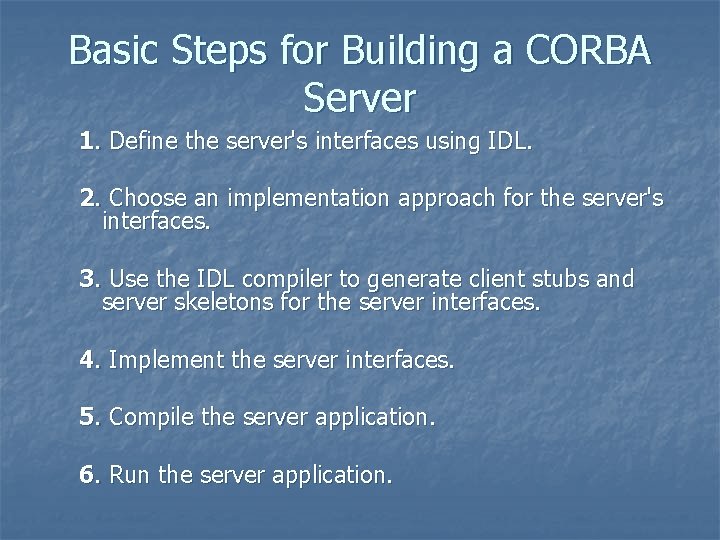 Basic Steps for Building a CORBA Server

1. Define the server's interfaces using IDL.

2. Choose an implementation approach for the server's interfaces.

3. Use the IDL compiler to generate client stubs and server skeletons for the server interfaces.

4. Implement the server interfaces.

5. Compile the server application.

6. Run the server application.